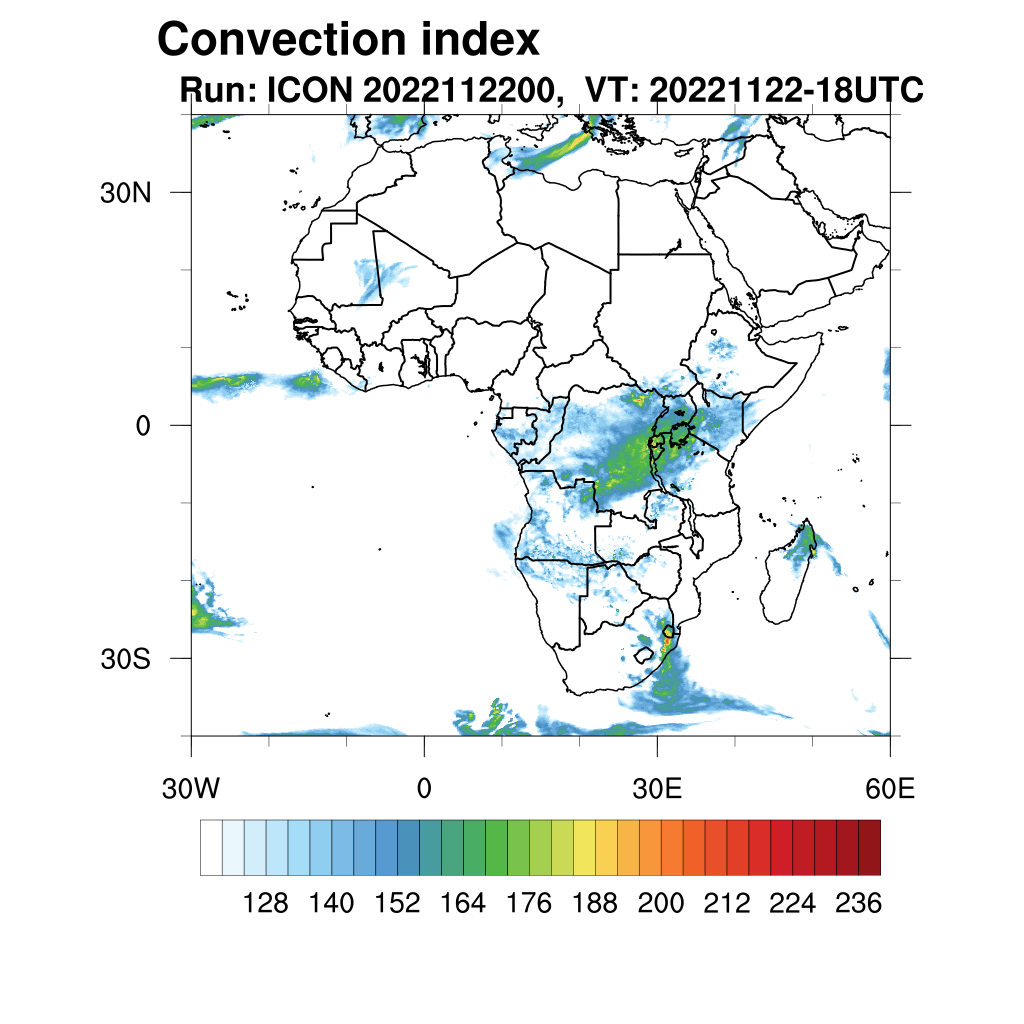 Convection index
Run: ICON 2022112200, VT: 20221122-18UTC

30N
0
30S

30W
0
30E
60E

128 140 152 164 176 188 200 212 224 236